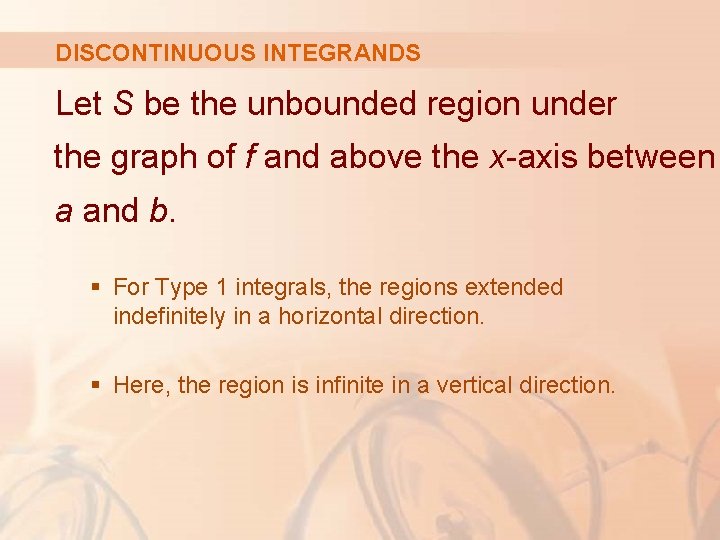 DISCONTINUOUS INTEGRANDS

Let $S$ be the unbounded region under the graph of $f$ and above the $x$-axis between $a$ and $b$.

▪ For Type 1 integrals, the regions extended indefinitely in a horizontal direction.

▪ Here, the region is infinite in a vertical direction.